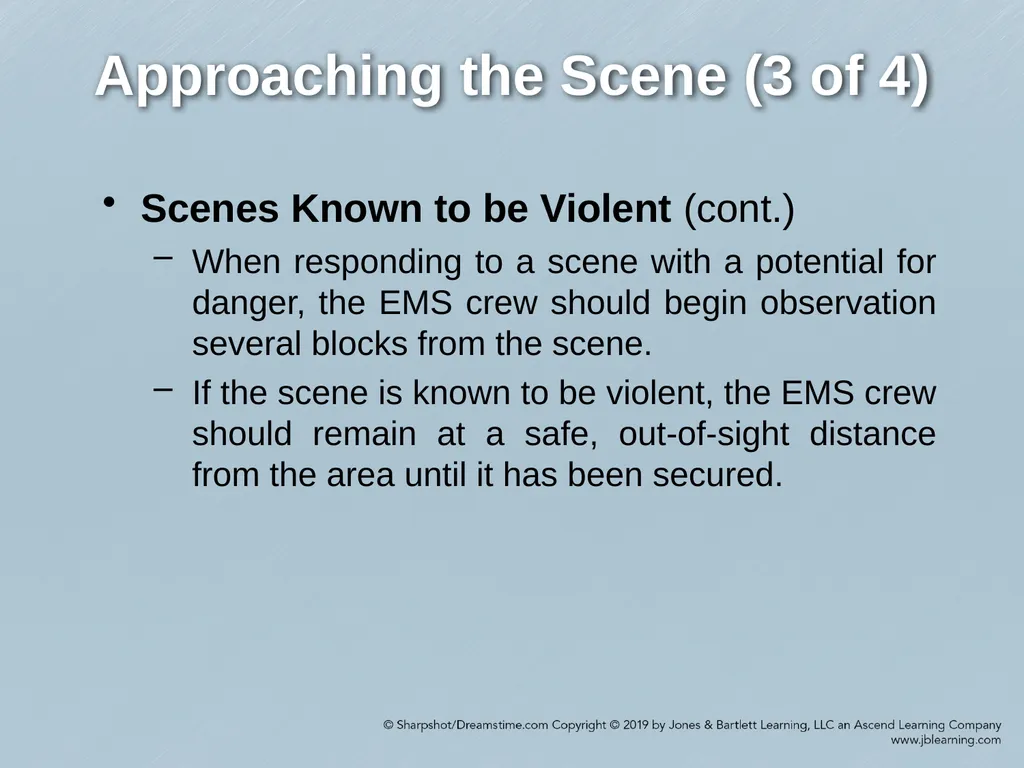 Approaching the Scene (3 of 4)

• Scenes Known to be Violent (cont.)
– When responding to a scene with a potential for danger, the EMS crew should begin observation several blocks from the scene.
– If the scene is known to be violent, the EMS crew should remain at a safe, out-of-sight distance from the area until it has been secured.

© Sharpshot/Dreamstime.com Copyright © 2019 by Jones & Bartlett Learning, LLC an Ascend Learning Company
www.jblearning.com